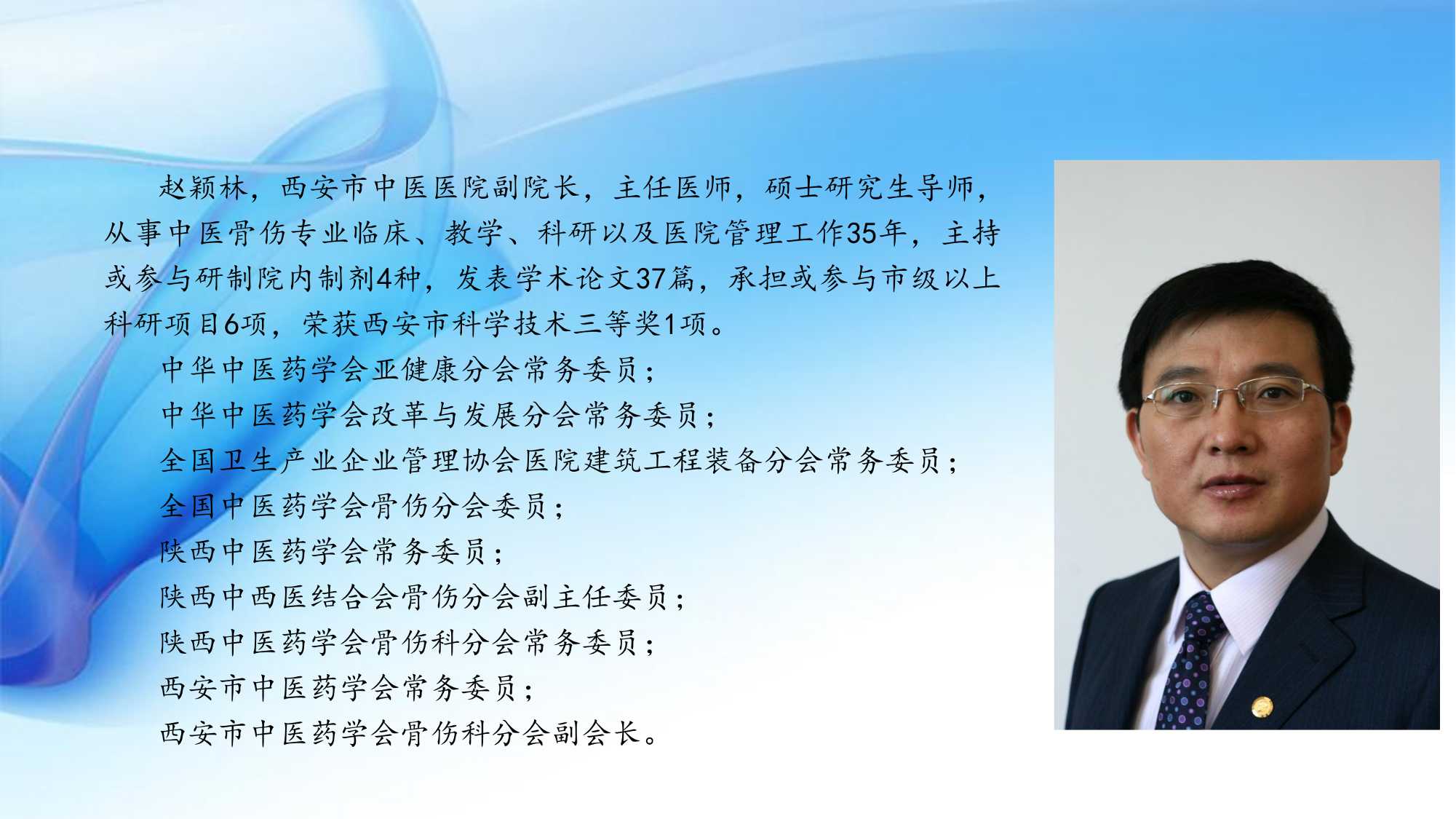 赵颖林，西安市中医医院副院长，主任医师，硕士研究生导师，从事中医骨伤专业临床、教学、科研以及医院管理工作35年，主持或参与研制院内制剂4种，发表学术论文37篇，承担或参与市级以上科研项目6项，荣获西安市科学技术三等奖1项。

中华中医药学会亚健康分会常务委员；

中华中医药学会改革与发展分会常务委员；

全国卫生产业企业管理协会医院建筑工程装备分会常务委员；

全国中医药学会骨伤分会委员；

陕西中医药学会常务委员；

陕西中西医结合会骨伤分会副主任委员；

陕西中医药学会骨伤科分会常务委员；

西安市中医药学会常务委员；

西安市中医药学会骨伤科分会副会长。